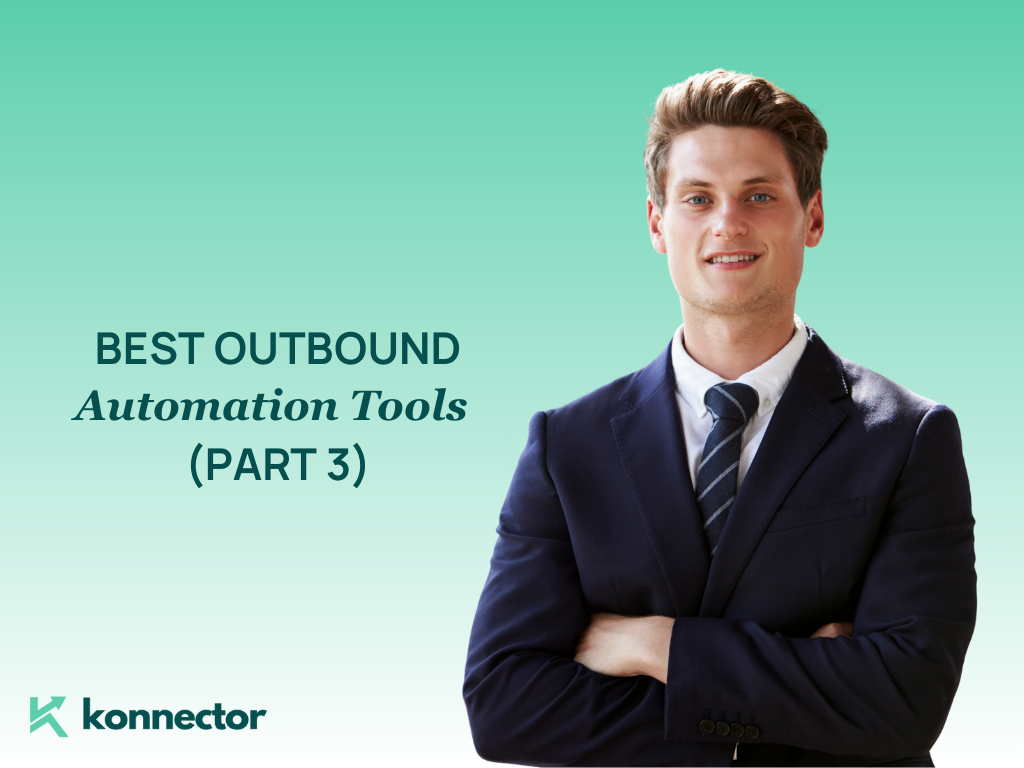 BEST OUTBOUND
Automation Tools
(PART 3)

konnector